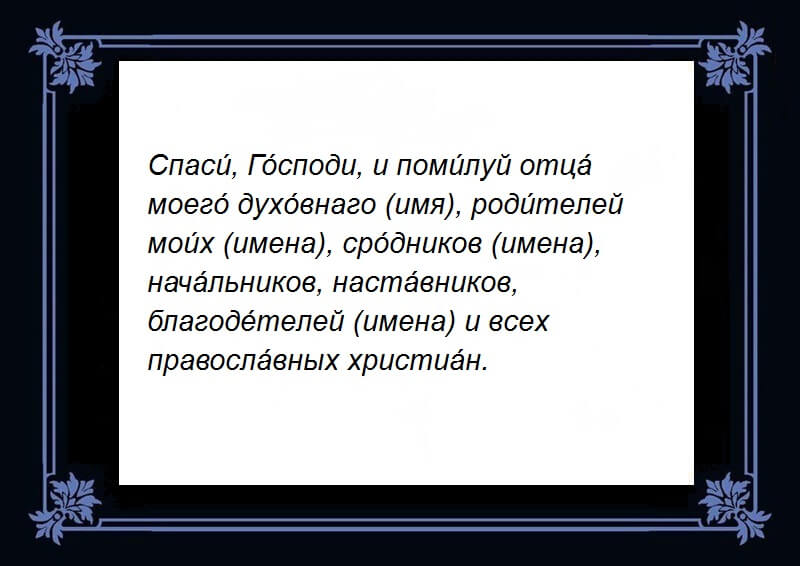 Спаси́, Го́споди, и поми́луй отца́ моего́ духо́внаго (имя), роди́телей мои́х (имена), сро́дников (имена), нача́льников, наста́вников, благоде́телей (имена) и всех правосла́вных христиа́н.